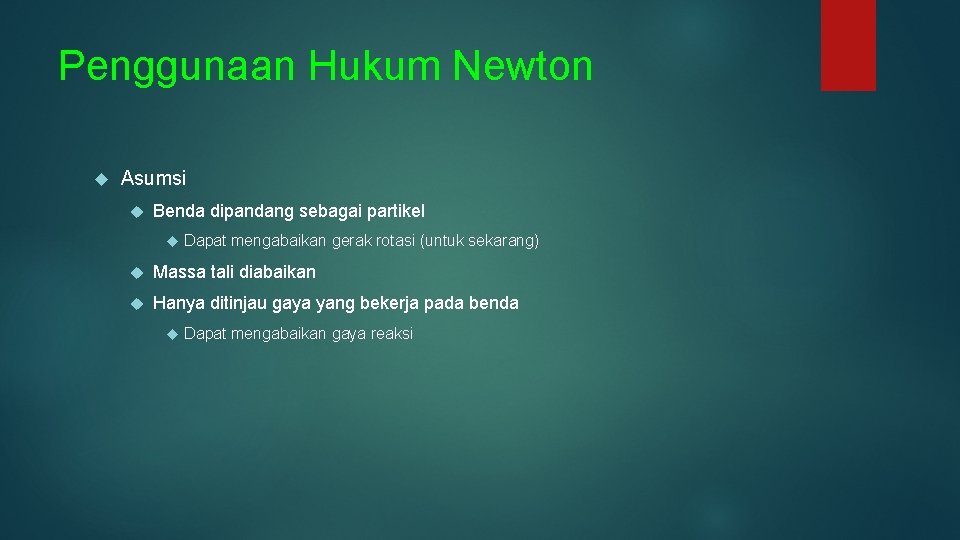 Penggunaan Hukum Newton

Asumsi

Benda dipandang sebagai partikel

Dapat mengabaikan gerak rotasi (untuk sekarang)

Massa tali diabaikan

Hanya ditinjau gaya yang bekerja pada benda

Dapat mengabaikan gaya reaksi